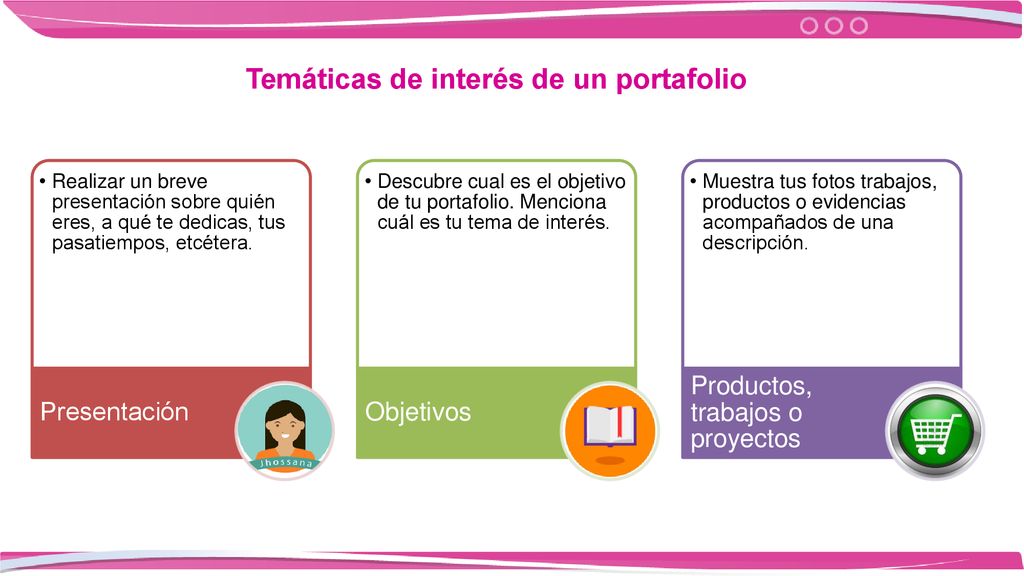 Temáticas de interés de un portafolio

• Realizar un breve presentación sobre quién eres, a qué te dedicas, tus pasatiempos, etcétera.

Presentación

Jhossana

• Descubre cual es el objetivo de tu portafolio. Menciona cuál es tu tema de interés.

Objetivos

• Muestra tus fotos trabajos, productos o evidencias acompañados de una descripción.

Productos, trabajos o proyectos